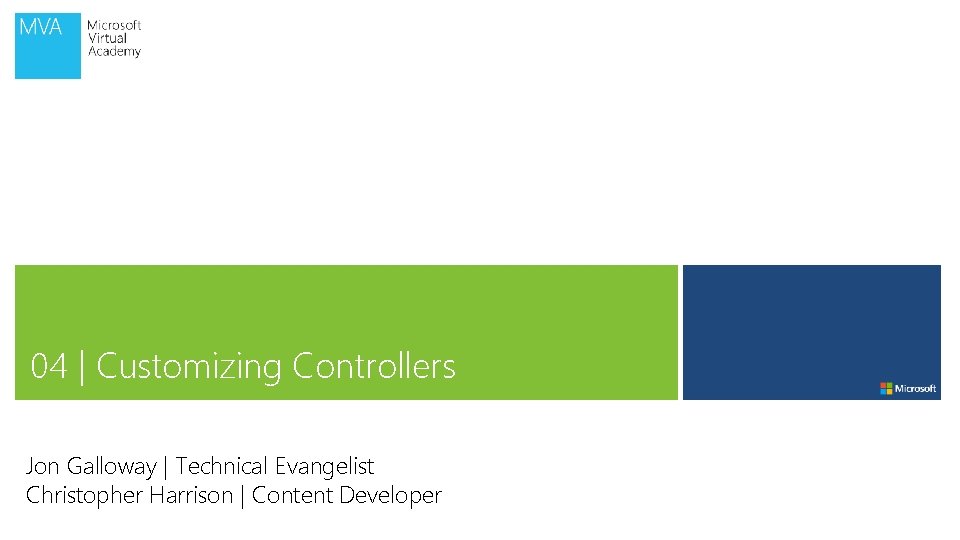 MVA Microsoft Virtual Academy

04 | Customizing Controllers

Microsoft

Jon Galloway | Technical Evangelist
Christopher Harrison | Content Developer